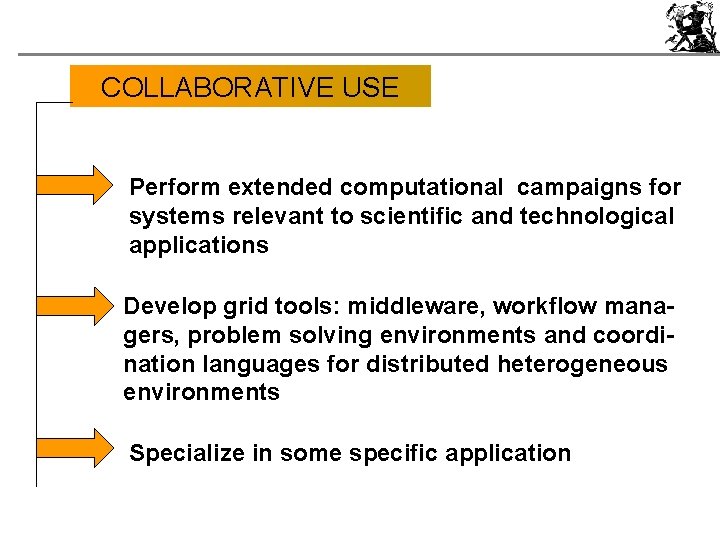 COLLABORATIVE USE

Perform extended computational campaigns for systems relevant to scientific and technological applications

Develop grid tools: middleware, workflow managers, problem solving environments and coordination languages for distributed heterogeneous environments

Specialize in some specific application